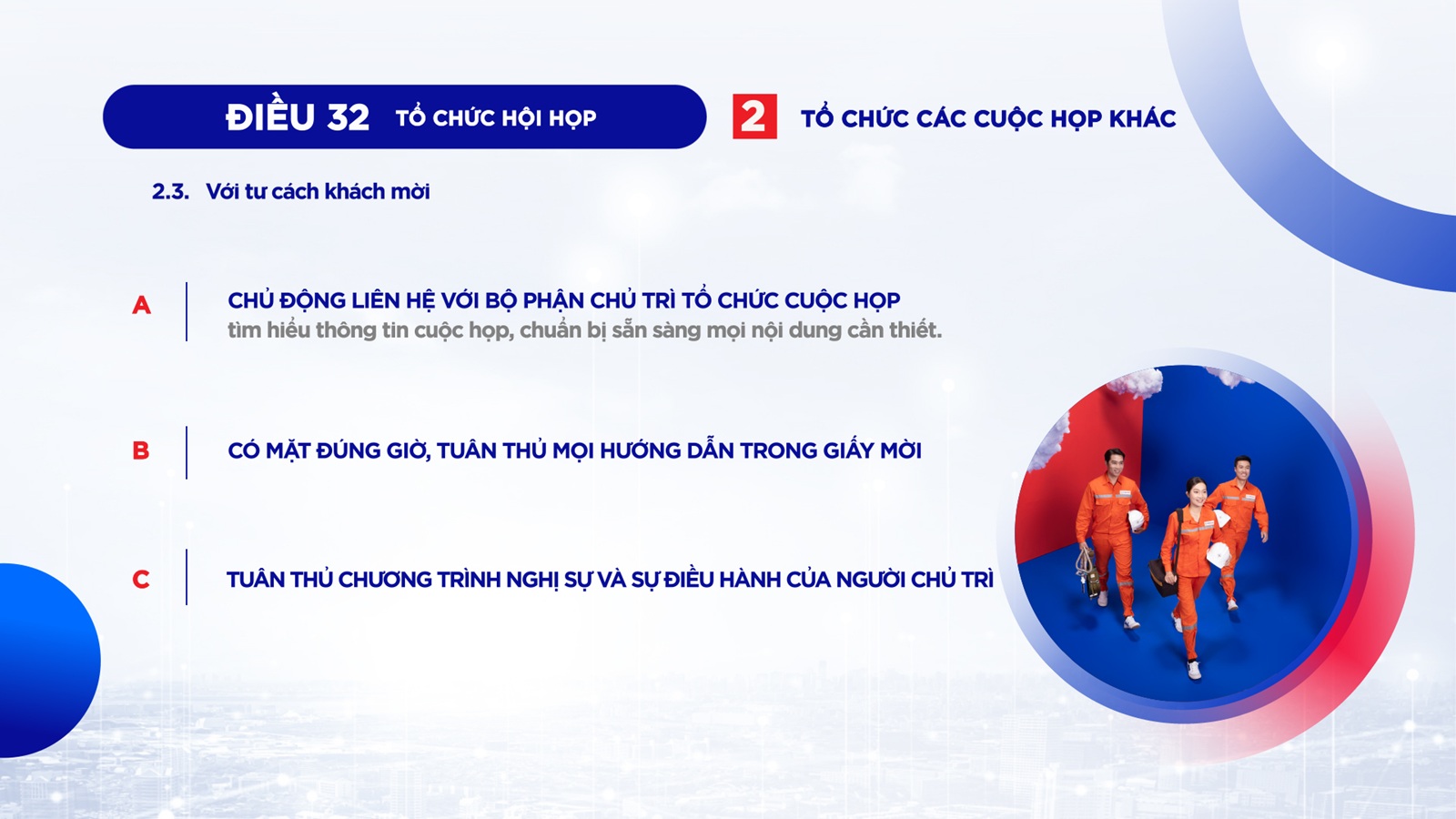 ĐIỀU 32 TỔ CHỨC HỘI HỌP

2 TỔ CHỨC CÁC CUỘC HỌP KHÁC

2.3. Với tư cách khách mời

A CHỦ ĐỘNG LIÊN HỆ VỚI BỘ PHẬN CHỦ TRÌ TỔ CHỨC CUỘC HỌP
tìm hiểu thông tin cuộc họp, chuẩn bị sẵn sàng mọi nội dung cần thiết.

B CÓ MẶT ĐÚNG GIỜ, TUÂN THỦ MỌI HƯỚNG DẪN TRONG GIẤY MỜI

C TUÂN THỦ CHƯƠNG TRÌNH NGHỊ SỰ VÀ SỰ ĐIỀU HÀNH CỦA NGƯỜI CHỦ TRÌ